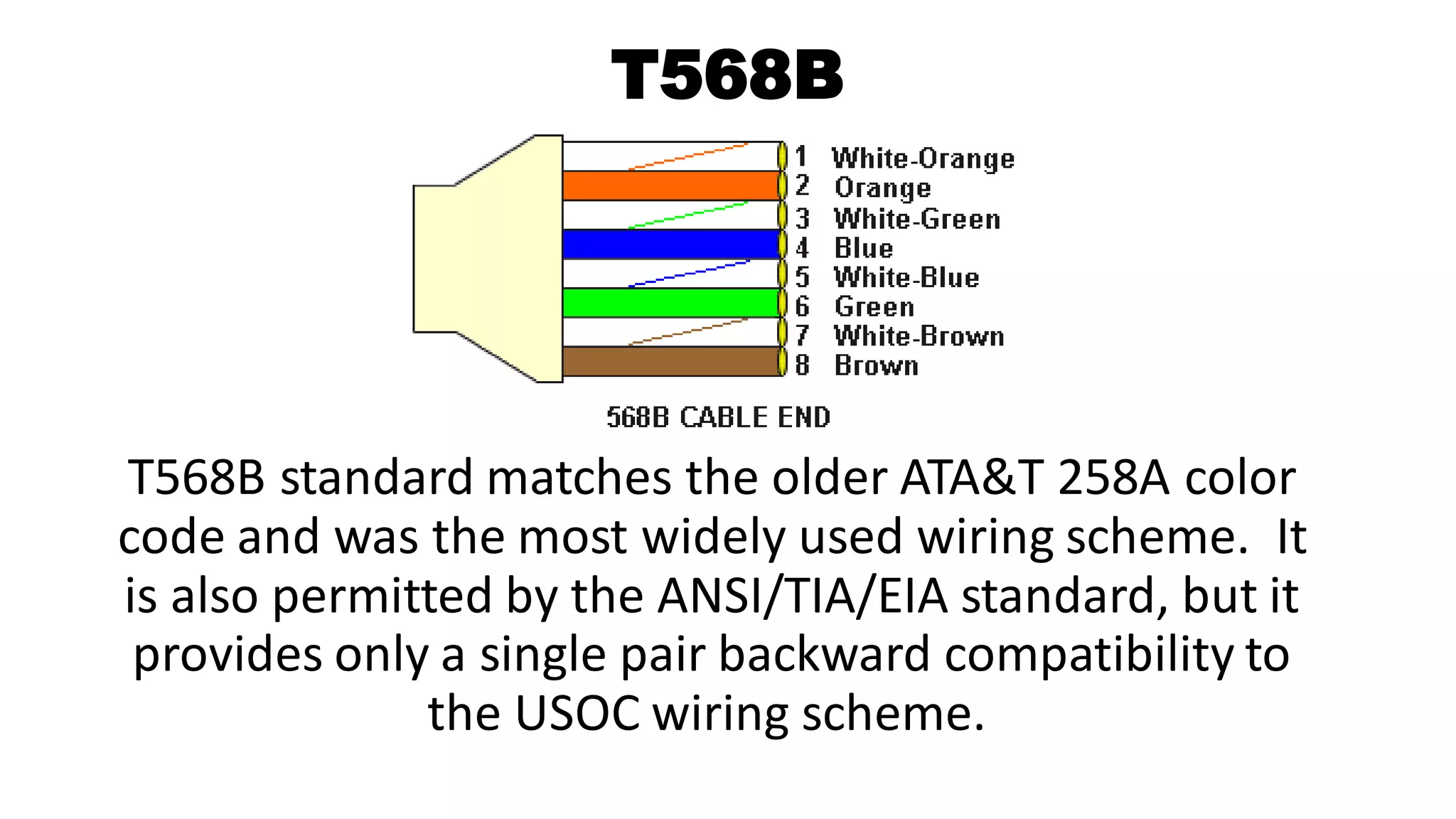 T568B

1 White-Orange
2 Orange
3 White-Green
4 Blue
5 White-Blue
6 Green
7 White-Brown
8 Brown

568B CABLE END

T568B standard matches the older ATA&T 258A color code and was the most widely used wiring scheme. It is also permitted by the ANSI/TIA/EIA standard, but it provides only a single pair backward compatibility to the USOC wiring scheme.